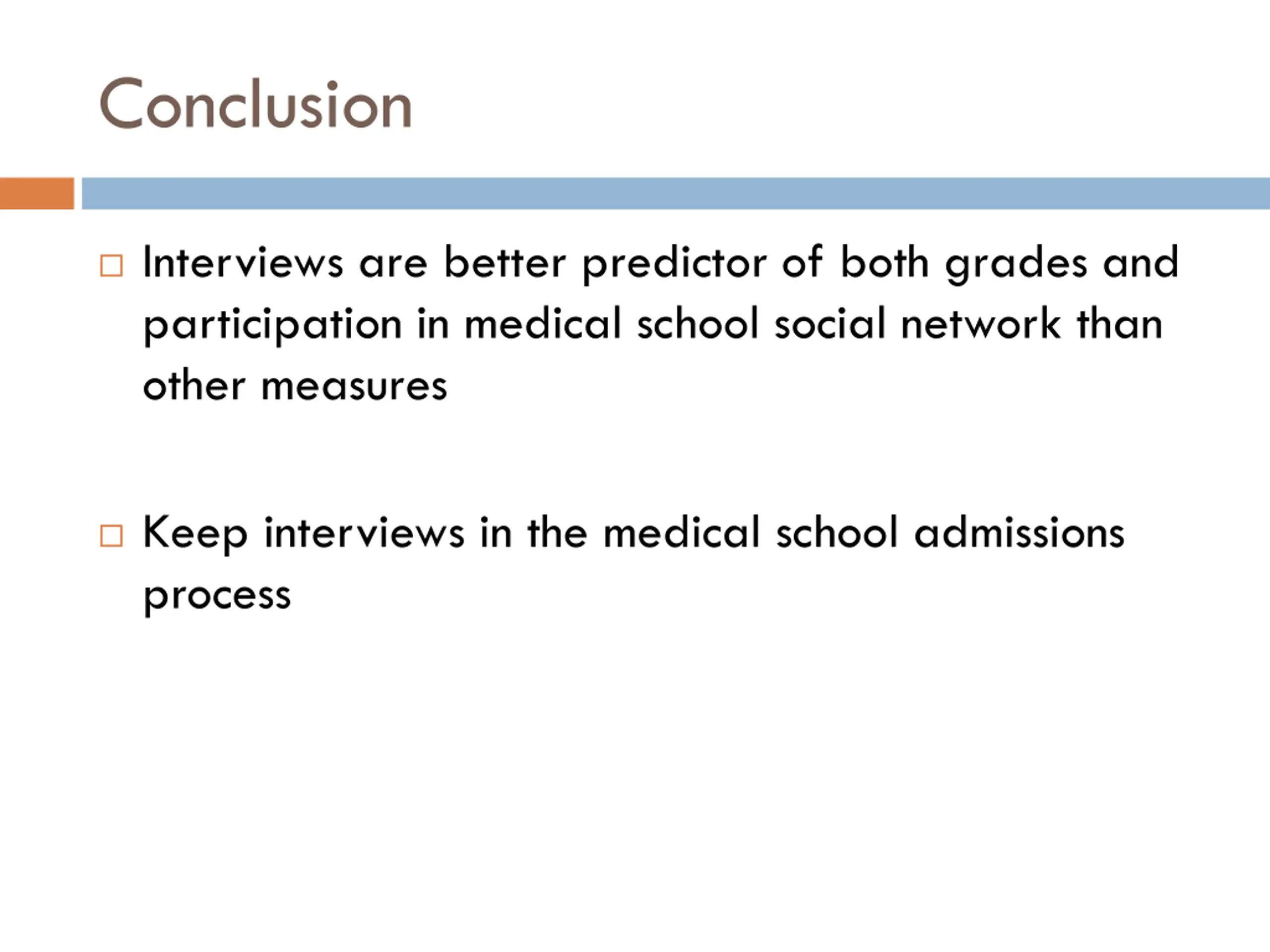 Conclusion

□ Interviews are better predictor of both grades and participation in medical school social network than other measures

□ Keep interviews in the medical school admissions process